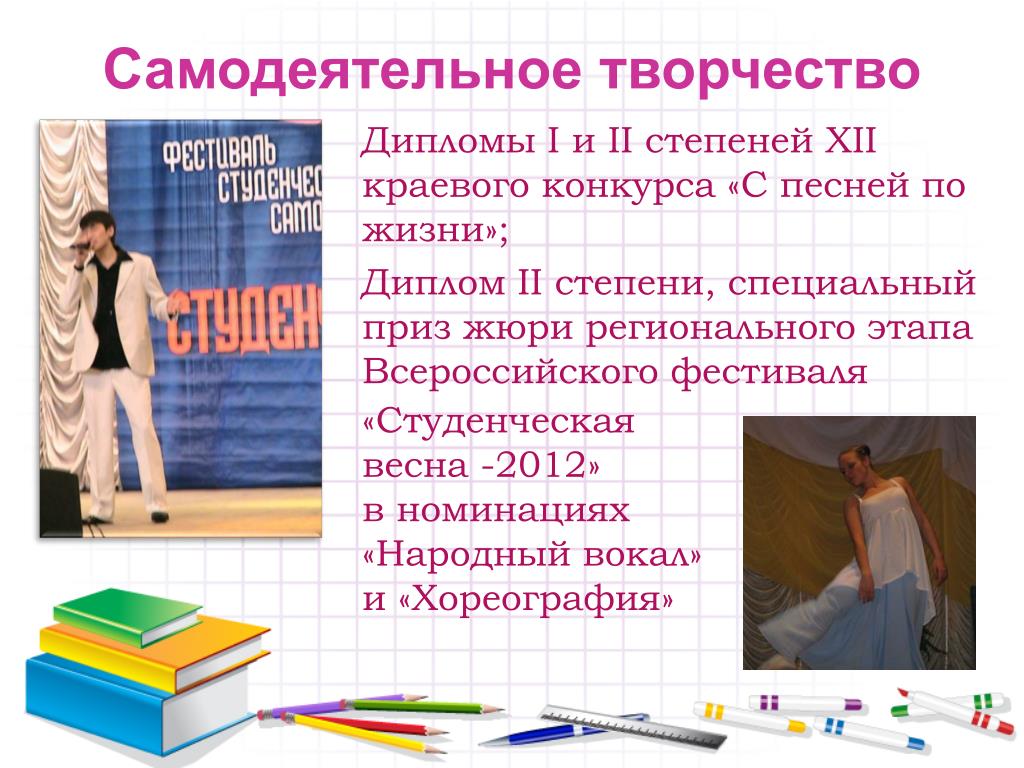 Самодеятельное творчество

ФЕСТИВАЛЬ СТУДЕНЧЕС САМО

СТУДЕН

Дипломы I и II степеней XII краевого конкурса «С песней по жизни»;

Диплом II степени, специальный приз жюри регионального этапа Всероссийского фестиваля «Студенческая весна -2012» в номинациях «Народный вокал» и «Хореография»